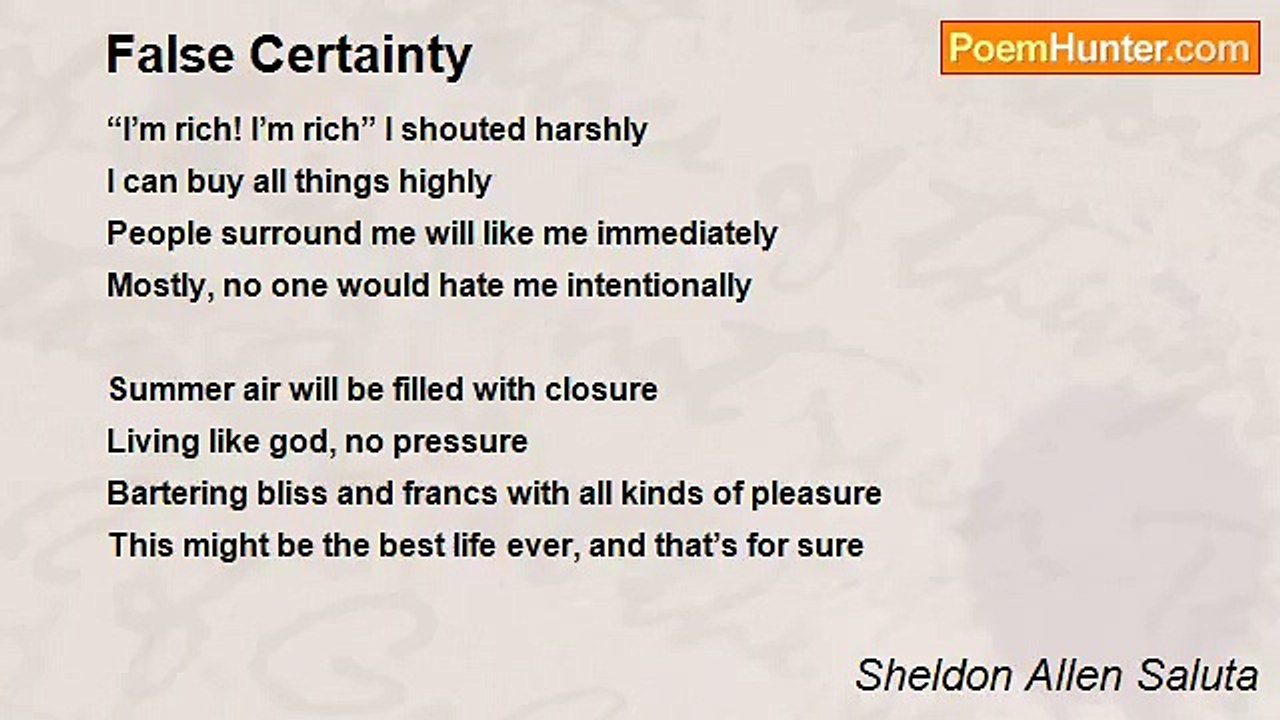 False Certainty

PoemHunter.com

“I’m rich! I’m rich” I shouted harshly
I can buy all things highly
People surround me will like me immediately
Mostly, no one would hate me intentionally

Summer air will be filled with closure
Living like god, no pressure
Bartering bliss and francs with all kinds of pleasure
This might be the best life ever, and that’s for sure

Sheldon Allen Saluta